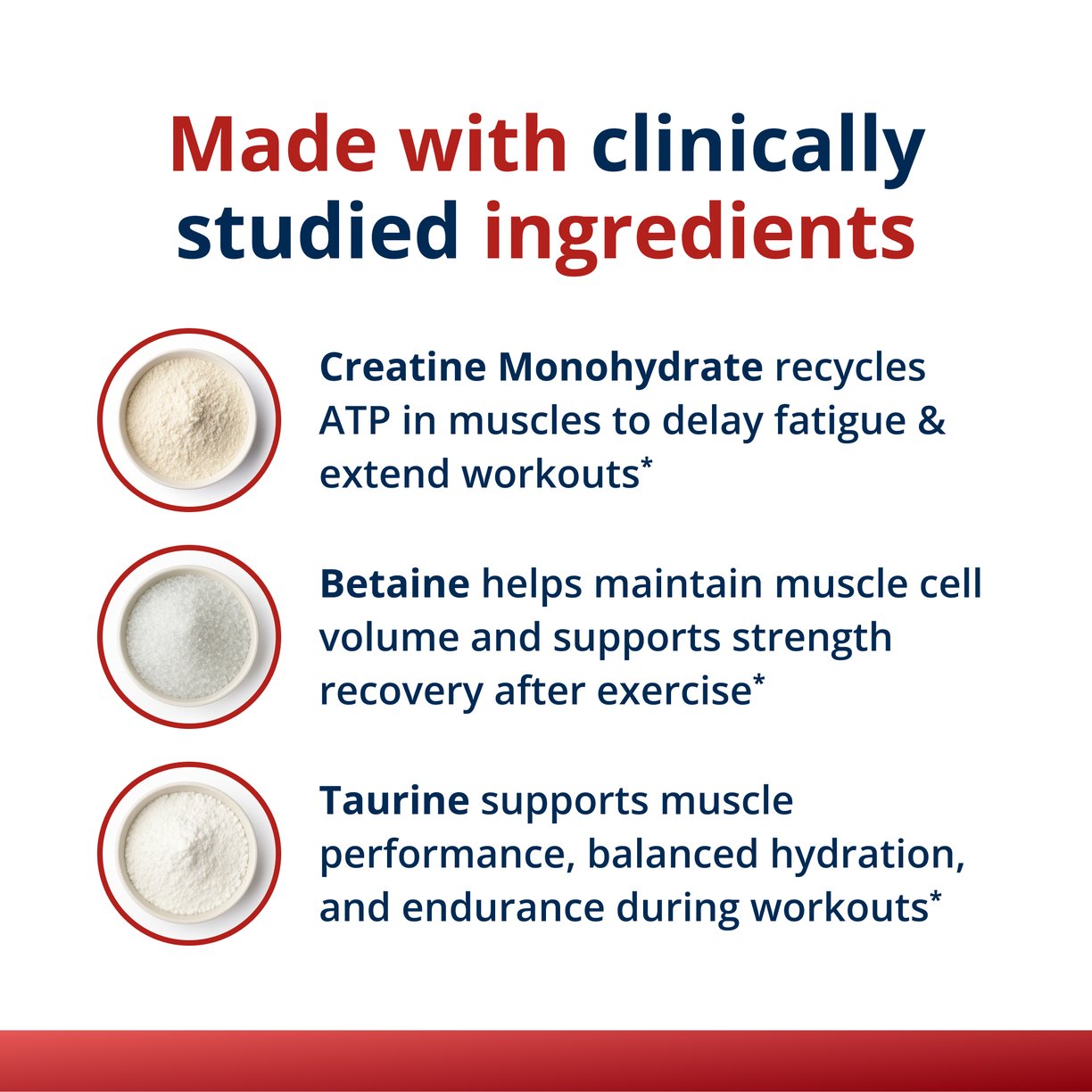 Made with clinically studied ingredients

Creatine Monohydrate recycles ATP in muscles to delay fatigue & extend workouts*

Betaine helps maintain muscle cell volume and supports strength recovery after exercise*

Taurine supports muscle performance, balanced hydration, and endurance during workouts*